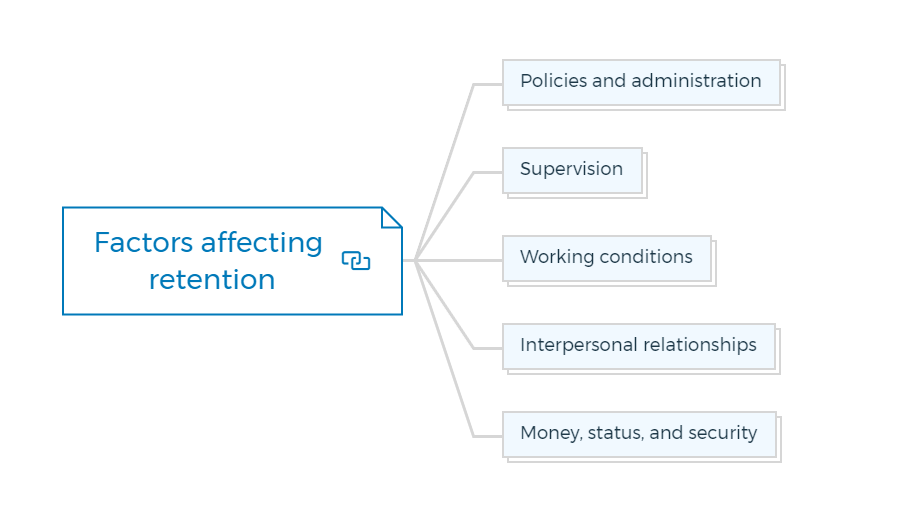 Factors affecting retention

Policies and administration

Supervision

Working conditions

Interpersonal relationships

Money, status, and security